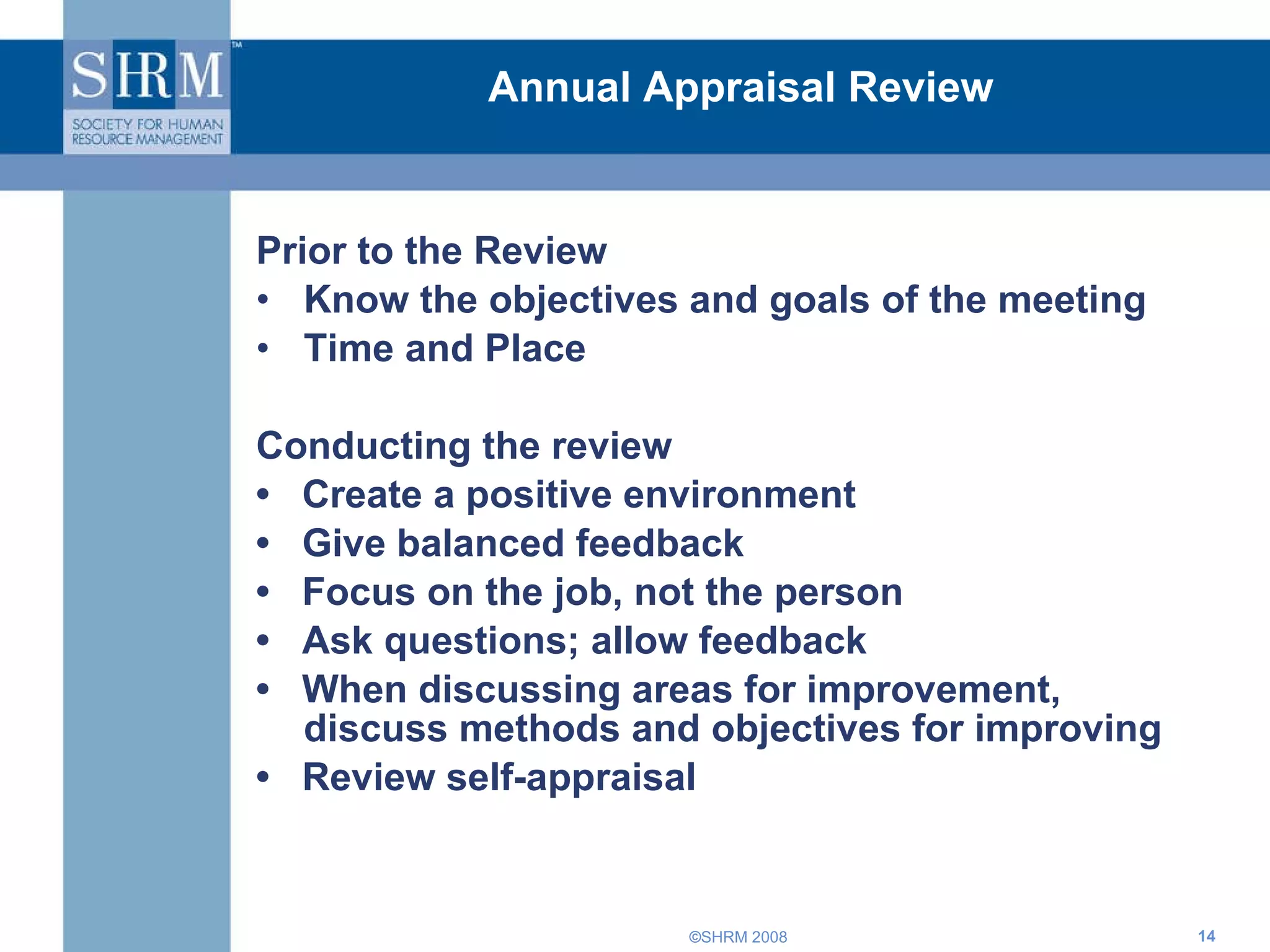 SHRM™
SOCIETY FOR HUMAN RESOURCE MANAGEMENT

Annual Appraisal Review

Prior to the Review
• Know the objectives and goals of the meeting
• Time and Place

Conducting the review
• Create a positive environment
• Give balanced feedback
• Focus on the job, not the person
• Ask questions; allow feedback
• When discussing areas for improvement, discuss methods and objectives for improving
• Review self-appraisal

©SHRM 2008

14